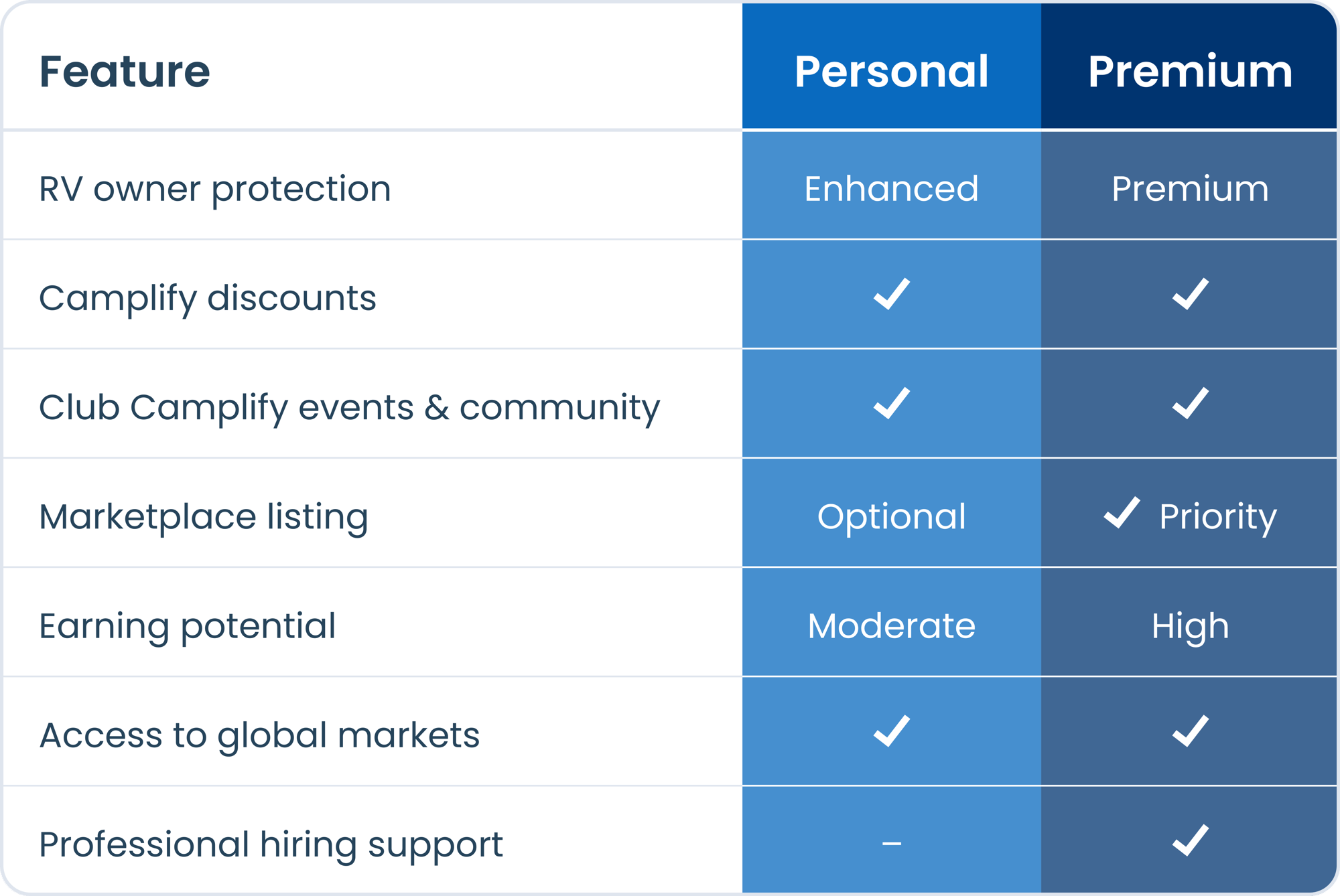 | Feature | Personal | Premium |
|---|---|---|
| RV owner protection | Enhanced | Premium |
| Camplify discounts | ✓ | ✓ |
| Club Camplify events & community | ✓ | ✓ |
| Marketplace listing | Optional | ✓ Priority |
| Earning potential | Moderate | High |
| Access to global markets | ✓ | ✓ |
| Professional hiring support | – | ✓ |